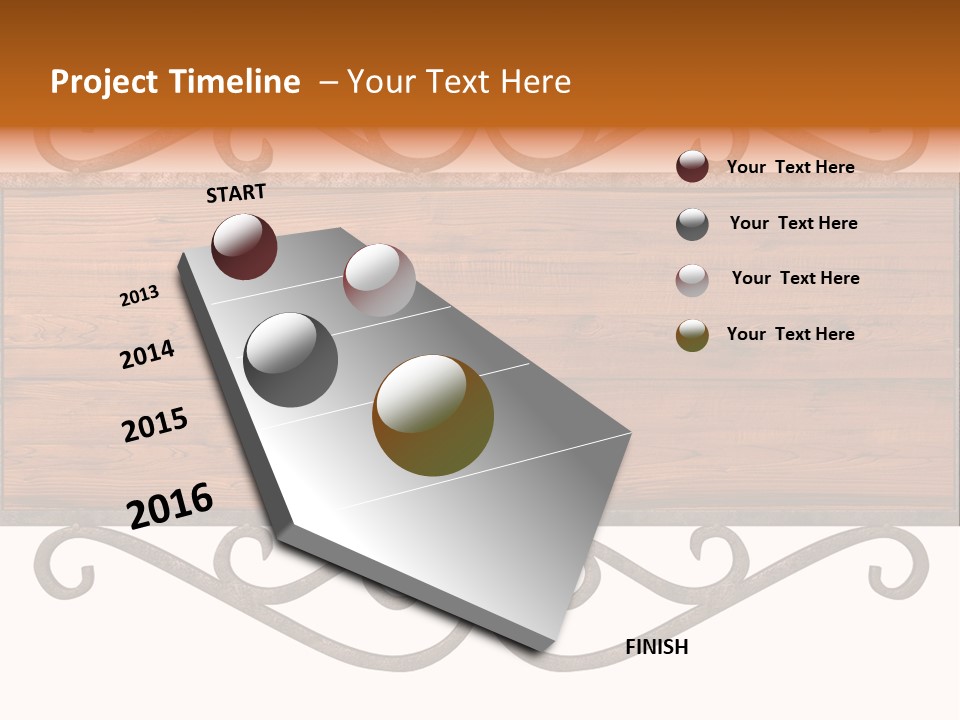 Project Timeline – Your Text Here

START

2013

2014

2015

2016

FINISH

Your Text Here

Your Text Here

Your Text Here

Your Text Here